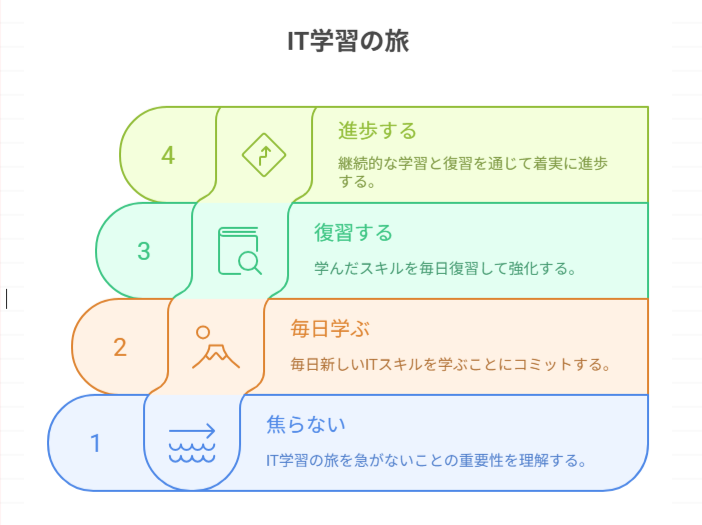 IT学習の旅

4

進歩する

継続的な学習と復習を通じて着実に進歩する。

3

復習する

学んだスキルを毎日復習して強化する。

2

毎日学ぶ

毎日新しいITスキルを学ぶことにコミットする。

1

焦らない

IT学習の旅を急がないことの重要性を理解する。